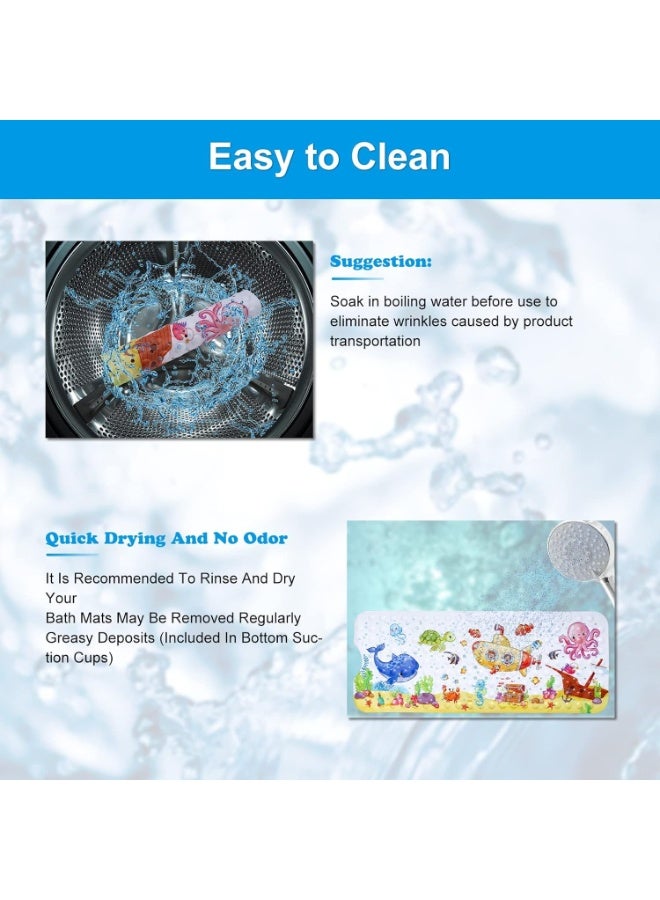 Easy to Clean

Suggestion:

Soak in boiling water before use to eliminate wrinkles caused by product transportation

Quick Drying And No Odor

It Is Recommended To Rinse And Dry Your
Bath Mats May Be Removed Regularly Greasy Deposits (Included In Bottom Suction Cups)